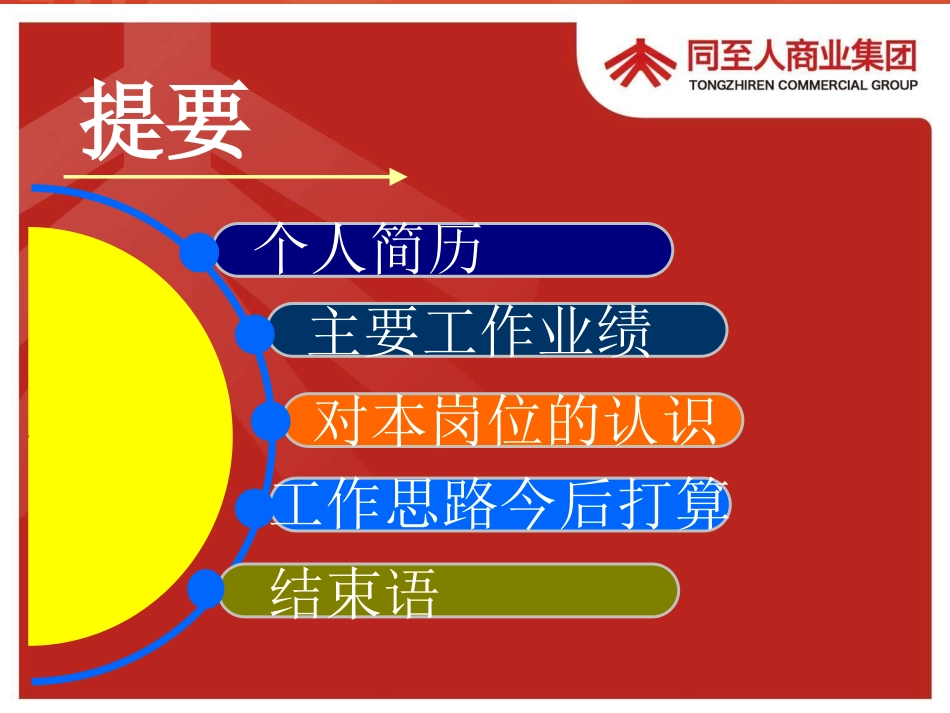 同至人商业集团
TONGZHIREN COMMERCIAL GROUP

提要

个人简历

主要工作业绩

对本岗位的认识

工作思路今后打算

结束语